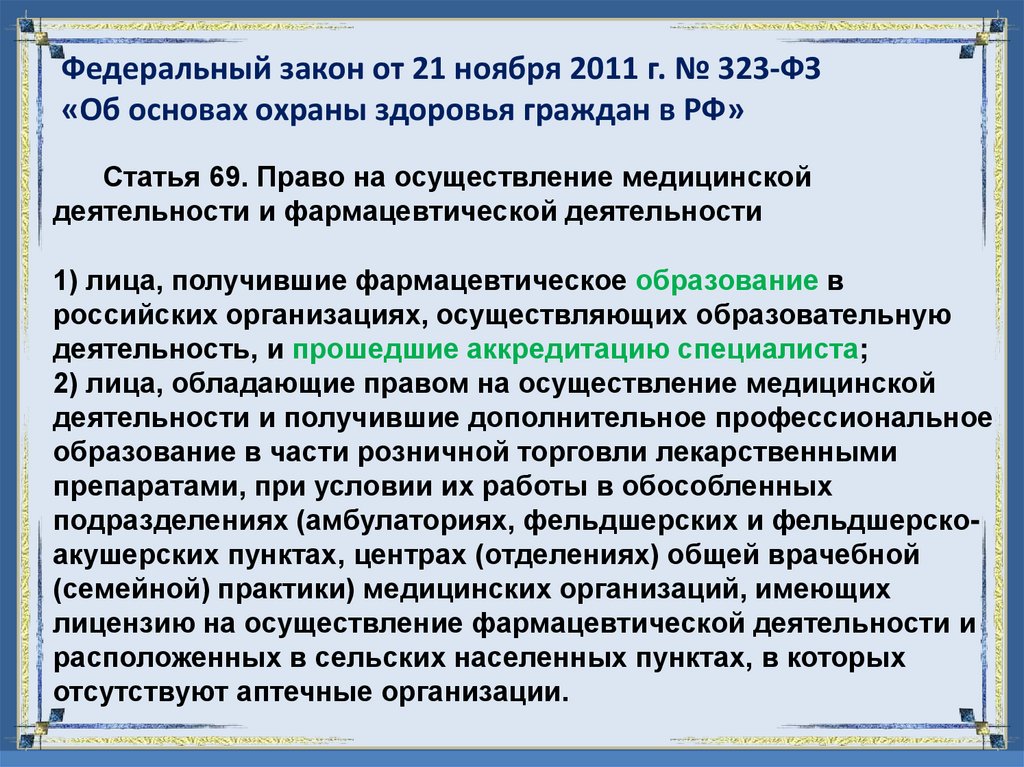 Федеральный закон от 21 ноября 2011 г. № 323-ФЗ «Об основах охраны здоровья граждан в РФ»

Статья 69. Право на осуществление медицинской деятельности и фармацевтической деятельности

1) лица, получившие фармацевтическое образование в российских организациях, осуществляющих образовательную деятельность, и прошедшие аккредитацию специалиста;
2) лица, обладающие правом на осуществление медицинской деятельности и получившие дополнительное профессиональное образование в части розничной торговли лекарственными препаратами, при условии их работы в обособленных подразделениях (амбулаториях, фельдшерских и фельдшерско-акушерских пунктах, центрах (отделениях) общей врачебной (семейной) практики) медицинских организаций, имеющих лицензию на осуществление фармацевтической деятельности и расположенных в сельских населенных пунктах, в которых отсутствуют аптечные организации.